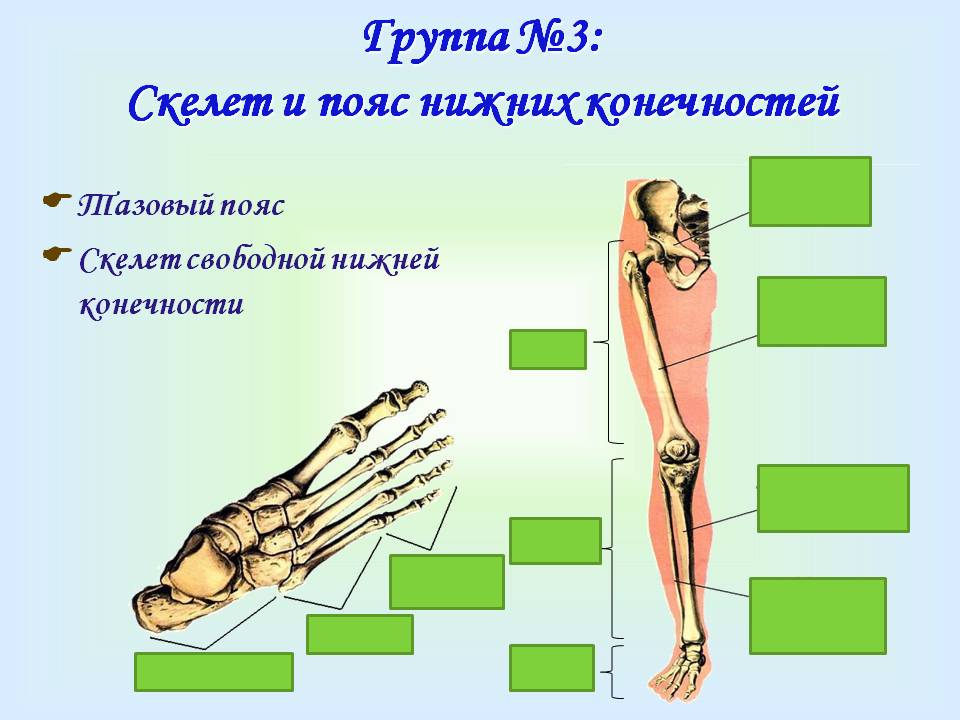 Группа №3:
Скелет и пояс нижних конечностей

Тазовый пояс

Скелет свободной нижней конечности